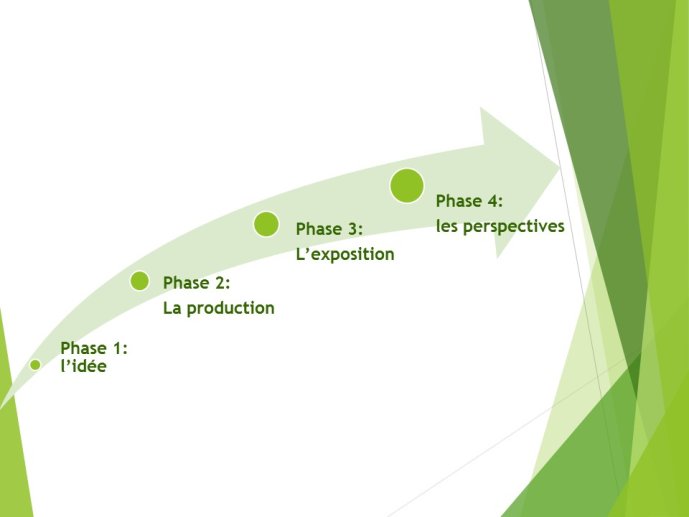 Phase 1:
l’idée

Phase 2:
La production

Phase 3:
L’exposition

Phase 4:
les perspectives